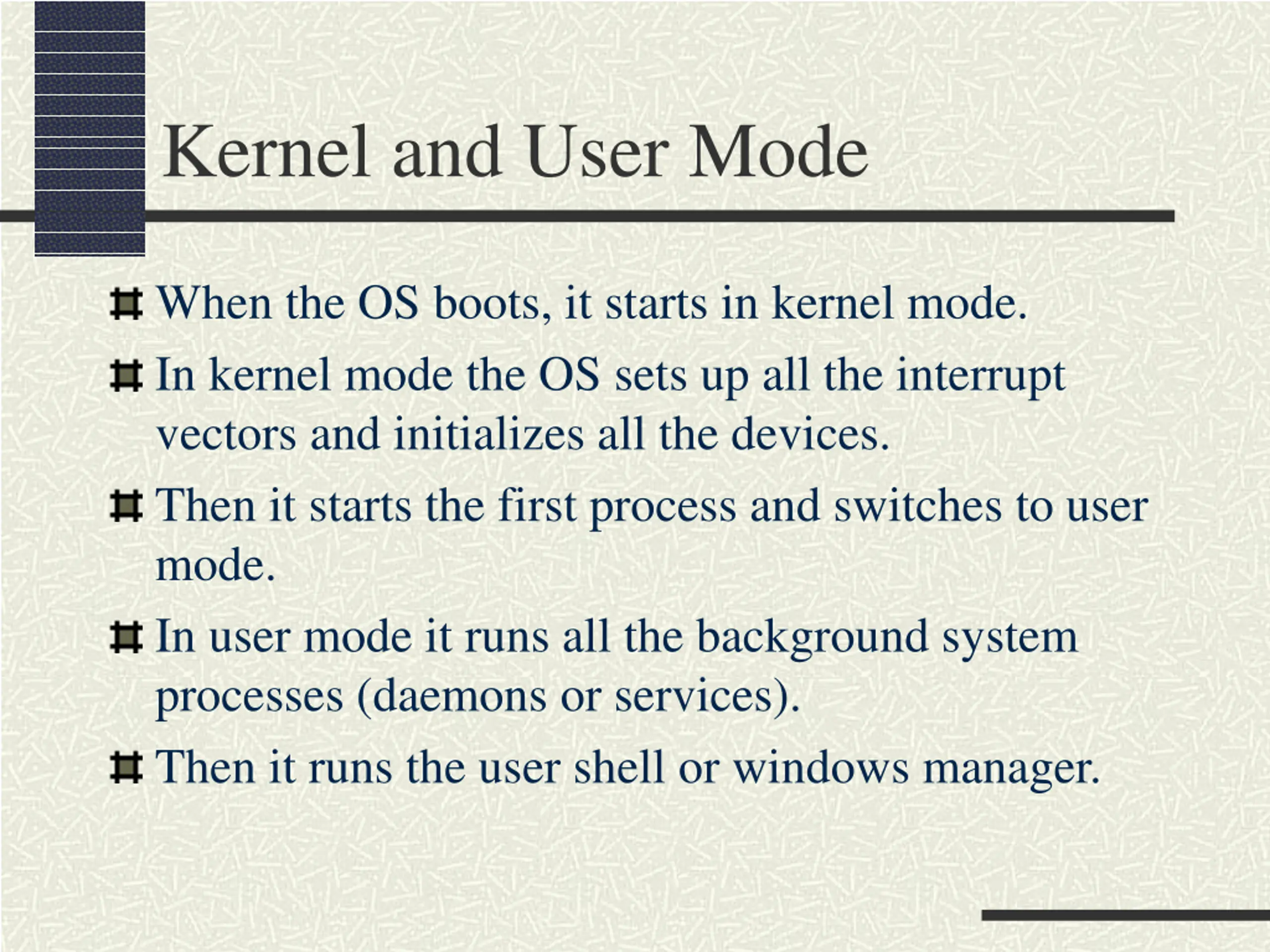 Kernel and User Mode

When the OS boots, it starts in kernel mode.

In kernel mode the OS sets up all the interrupt vectors and initializes all the devices.

Then it starts the first process and switches to user mode.

In user mode it runs all the background system processes (daemons or services).

Then it runs the user shell or windows manager.